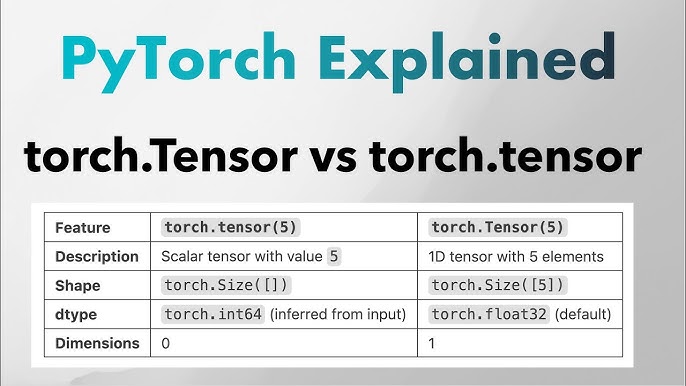 PyTorch Explained

torch.Tensor vs torch.tensor

| Feature | torch.tensor(5) | torch.Tensor(5) |
|---|---|---|
| Description | Scalar tensor with value 5 | 1D tensor with 5 elements |
| Shape | torch.Size([]) | torch.Size([5]) |
| dtype | torch.int64 (inferred from input) | torch.float32 (default) |
| Dimensions | 0 | 1 |